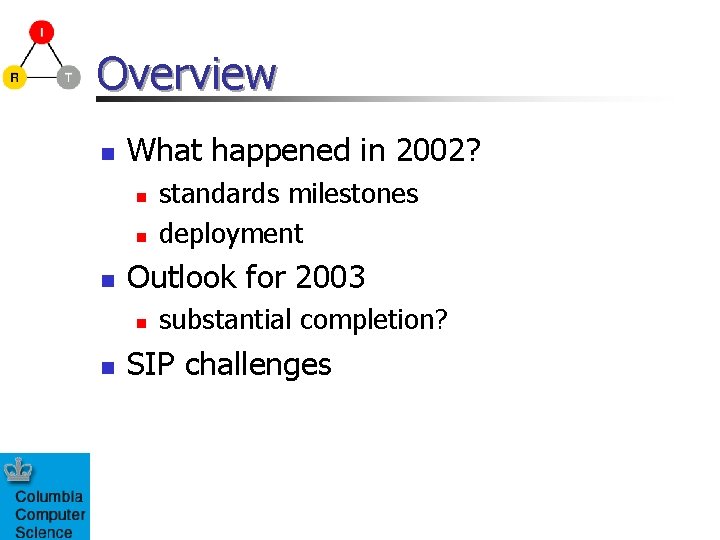 I
R
T

Overview

- What happened in 2002?
  - standards milestones
  - deployment
- Outlook for 2003
  - substantial completion?
- SIP challenges

Columbia Computer Science